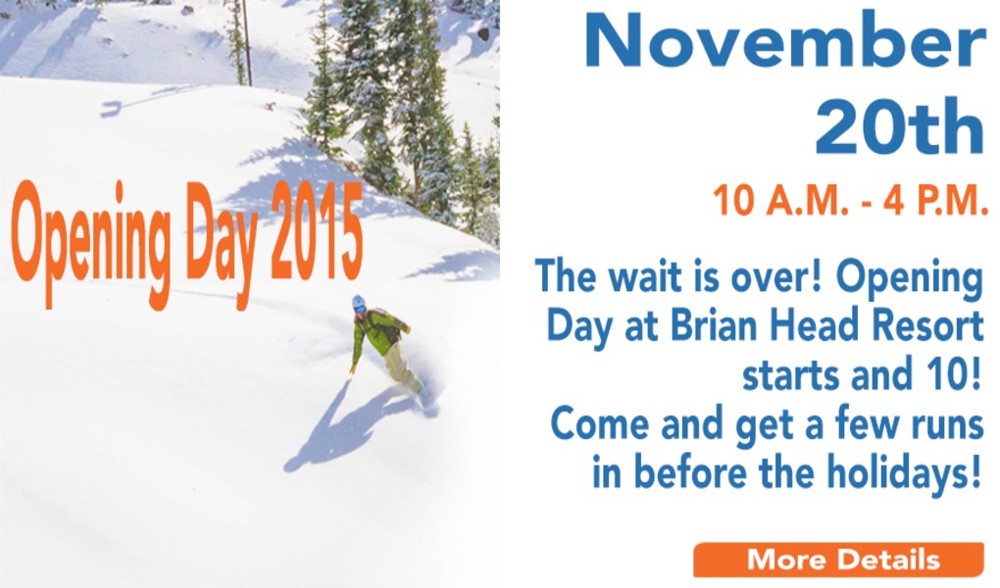 Opening Day 2015

November 20th

10 A.M. - 4 P.M.

The wait is over! Opening Day at Brian Head Resort starts and 10! Come and get a few runs in before the holidays!

More Details